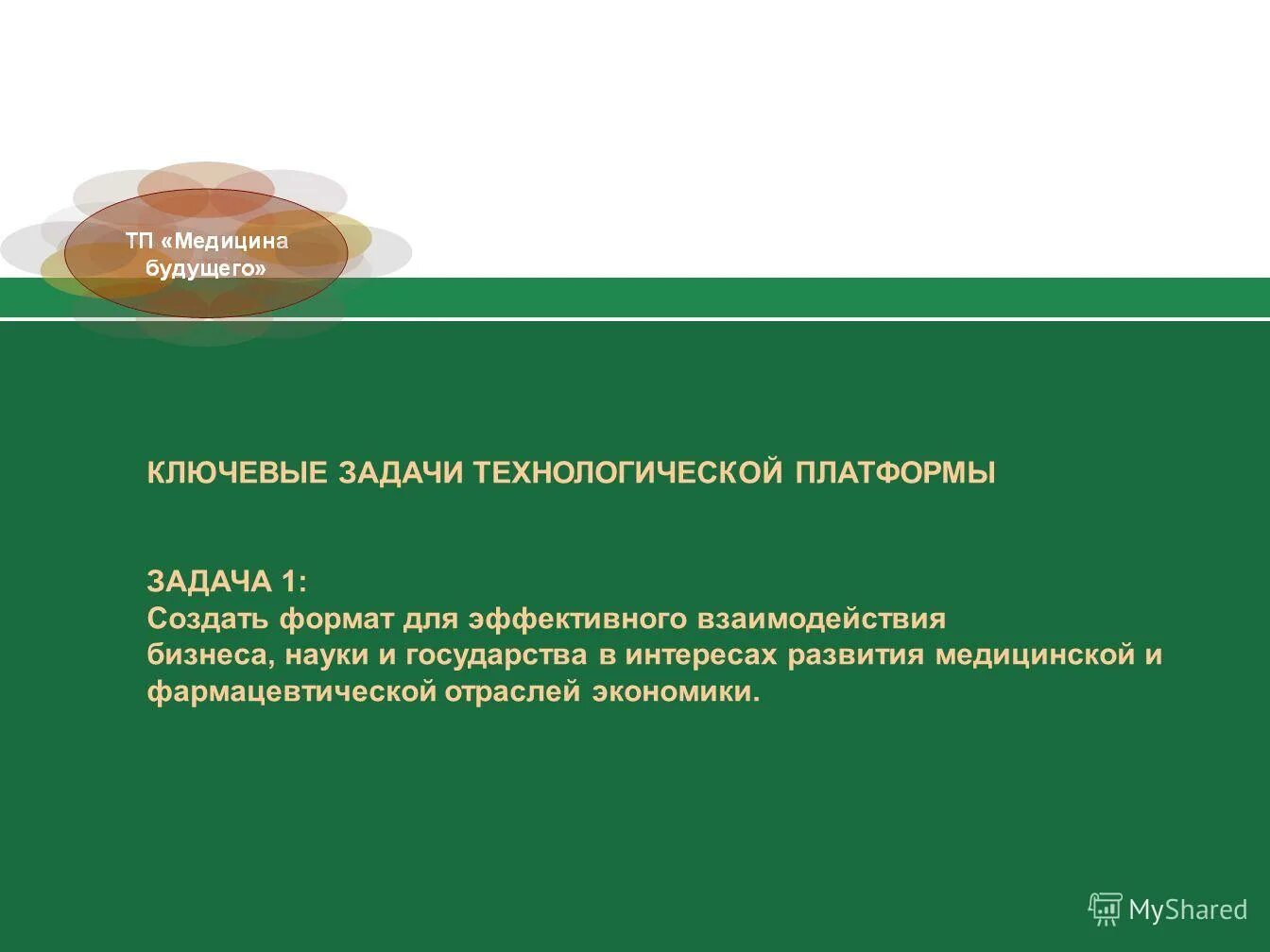 ТП «Медицина будущего»

КЛЮЧЕВЫЕ ЗАДАЧИ ТЕХНОЛОГИЧЕСКОЙ ПЛАТФОРМЫ

ЗАДАЧА 1:
Создать формат для эффективного взаимодействия бизнеса, науки и государства в интересах развития медицинской и фармацевтической отраслей экономики.

MyShared